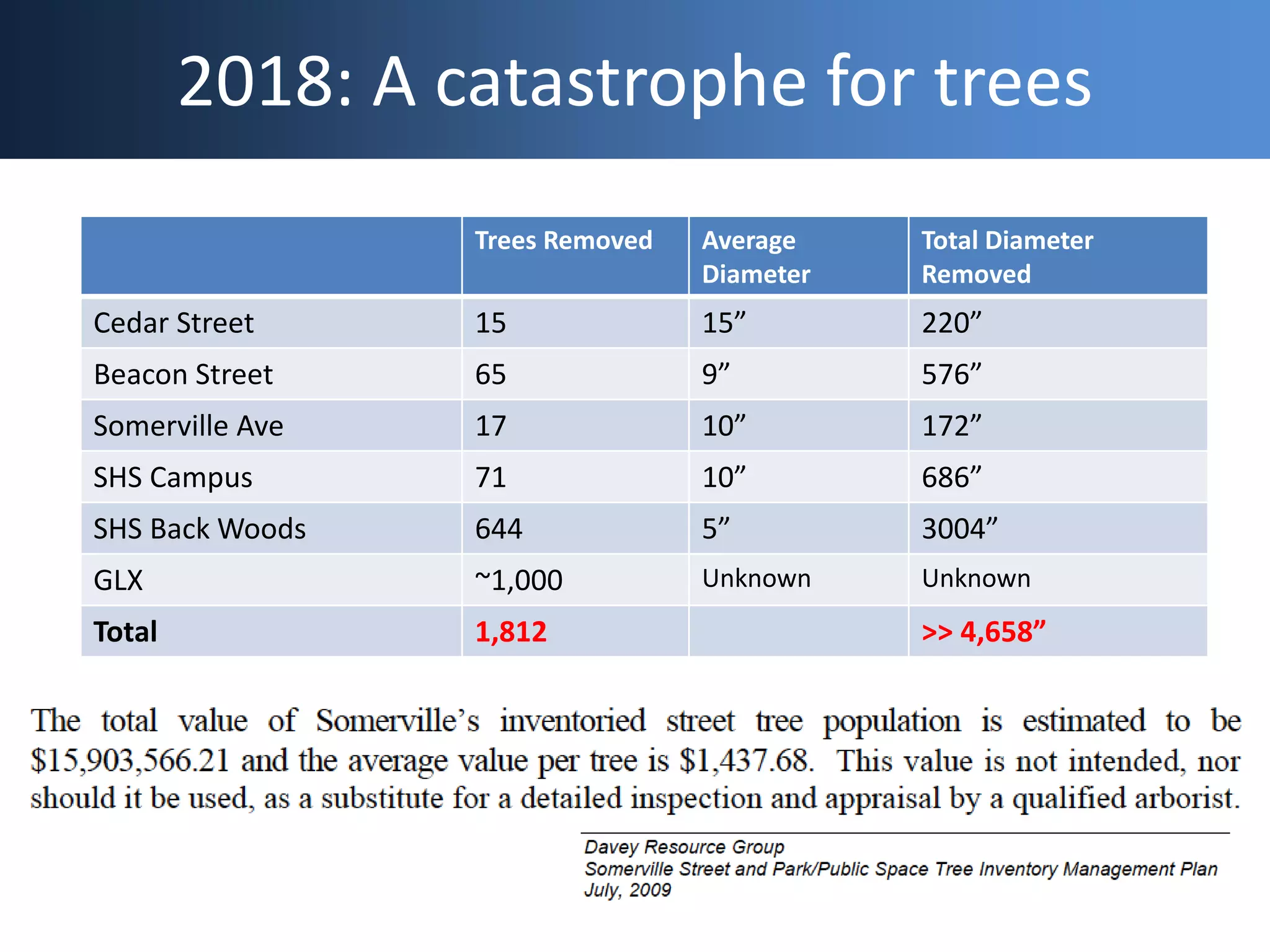 2018: A catastrophe for trees

| | Trees Removed | Average Diameter | Total Diameter Removed |
|---|---|---|---|
| Cedar Street | 15 | 15” | 220” |
| Beacon Street | 65 | 9” | 576” |
| Somerville Ave | 17 | 10” | 172” |
| SHS Campus | 71 | 10” | 686” |
| SHS Back Woods | 644 | 5” | 3004” |
| GLX | ~1,000 | Unknown | Unknown |
| **Total** | **1,812** | | **>> 4,658”** |

The total value of Somerville’s inventoried street tree population is estimated to be \$15,903,566.21 and the average value per tree is \$1,437.68. This value is not intended, nor should it be used, as a substitute for a detailed inspection and appraisal by a qualified arborist.

Davey Resource Group
Somerville Street and Park/Public Space Tree Inventory Management Plan
July, 2009